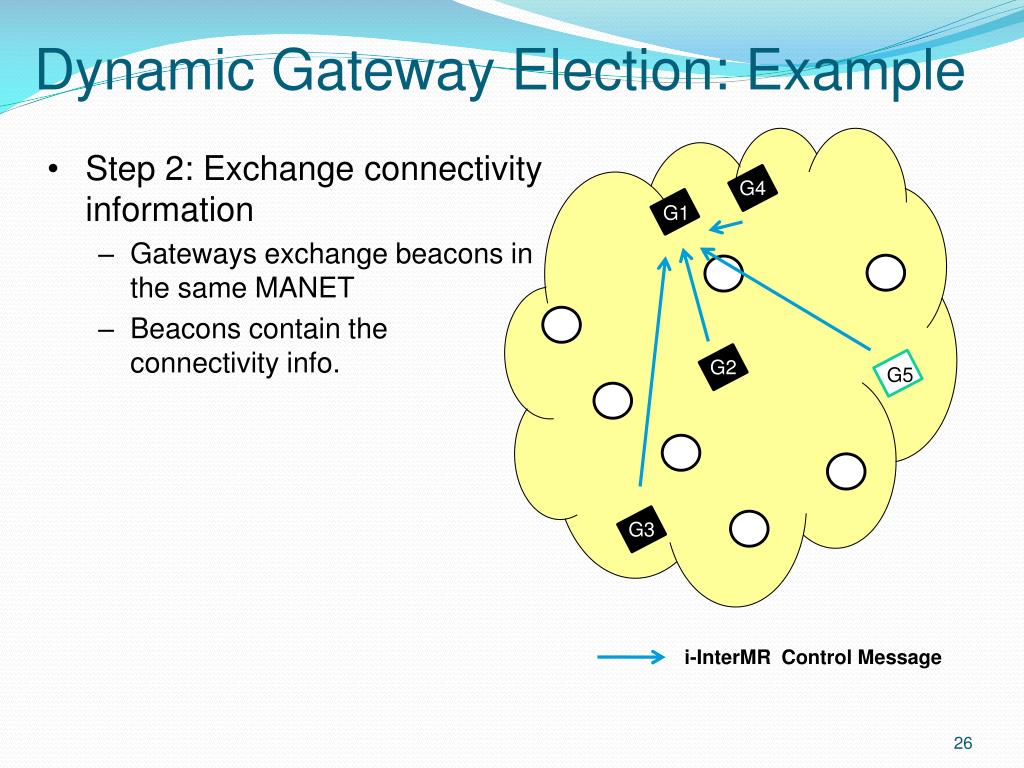 Dynamic Gateway Election: Example

• Step 2: Exchange connectivity information

– Gateways exchange beacons in the same MANET

– Beacons contain the connectivity info.

G4

G1

G2

G5

G3

i-InterMR Control Message

26